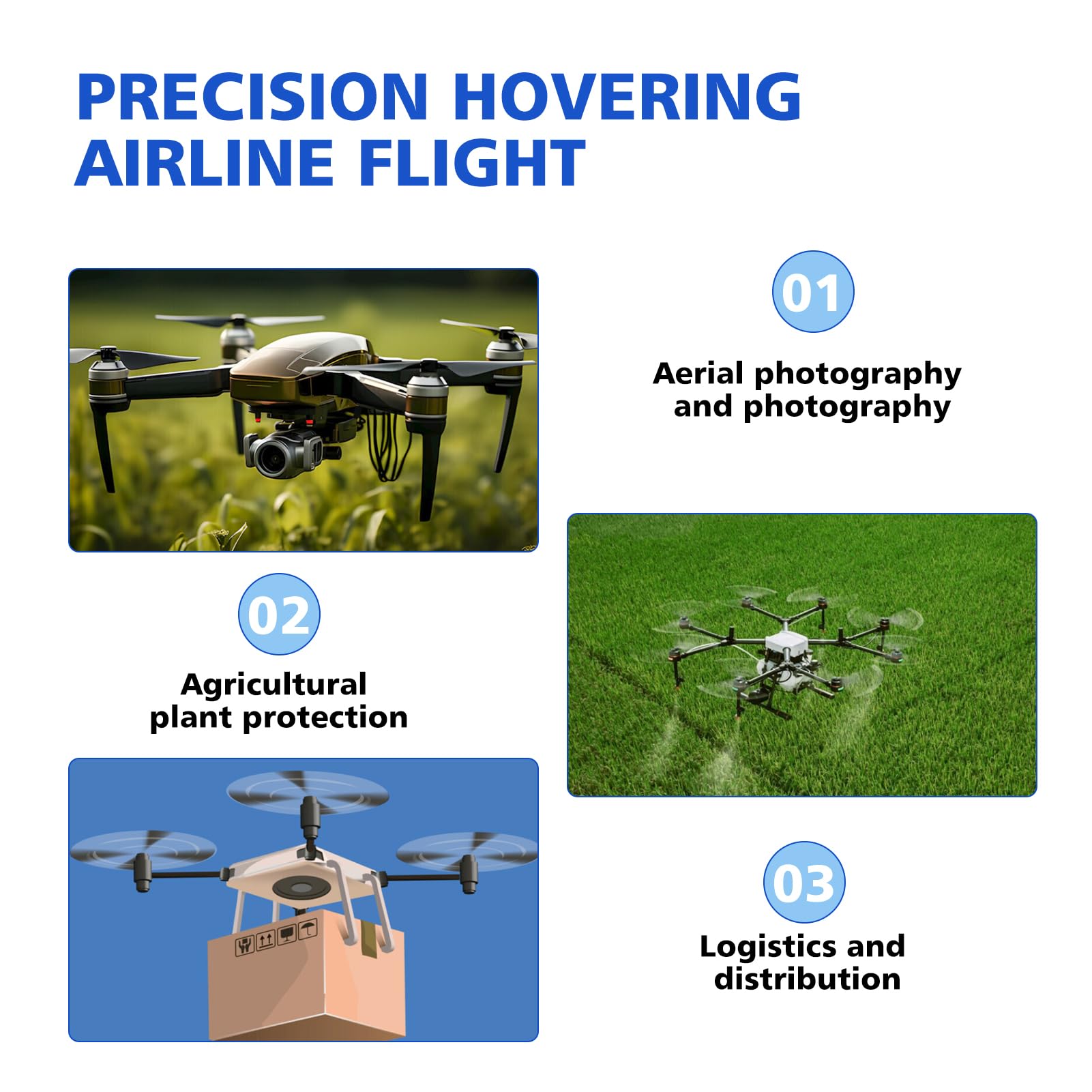 PRECISION HOVERING AIRLINE FLIGHT

01

Aerial photography and photography

02

Agricultural plant protection

03

Logistics and distribution